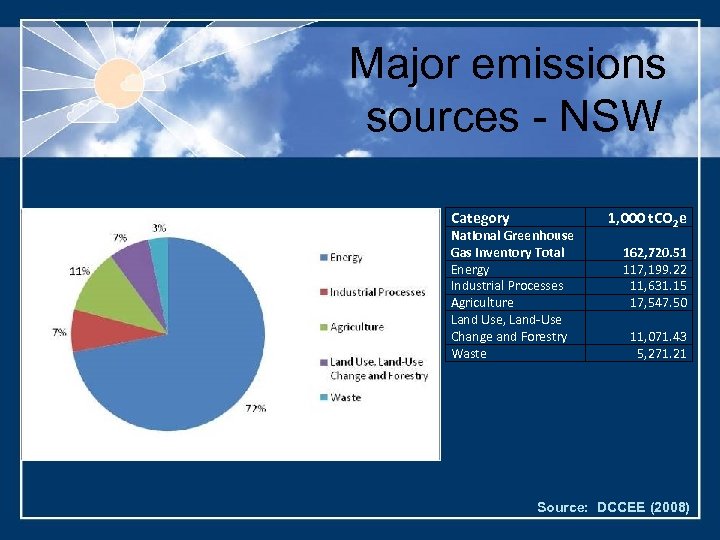 Major emissions sources - NSW

3%
7%
11%
7%
72%

Energy
Industrial Processes
Agriculture
Land Use, Land-Use Change and Forestry
Waste

| Category | 1,000 t$CO_2$e |
|---|---|
| National Greenhouse Gas Inventory Total | 162,720.51 |
| Energy | 117,199.22 |
| Industrial Processes | 11,631.15 |
| Agriculture | 17,547.50 |
| Land Use, Land-Use Change and Forestry | 11,071.43 |
| Waste | 5,271.21 |

Source: DCCEE (2008)